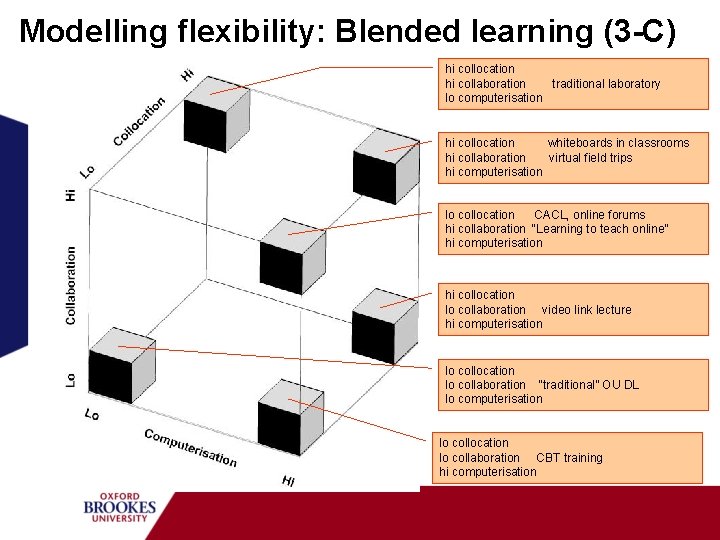 Modelling flexibility: Blended learning (3-C)

Hi
Collocation
Lo
Hi
Collaboration
Lo
Lo
Computerisation
Hi

hi collocation
hi collaboration traditional laboratory
lo computerisation

hi collocation whiteboards in classrooms
hi collaboration virtual field trips
hi computerisation

lo collocation CACL, online forums
hi collaboration "Learning to teach online"
hi computerisation

hi collocation
lo collaboration video link lecture
hi computerisation

lo collocation
lo collaboration "traditional" OU DL
lo computerisation

lo collocation
lo collaboration CBT training
hi computerisation

OXFORD BROOKES UNIVERSITY